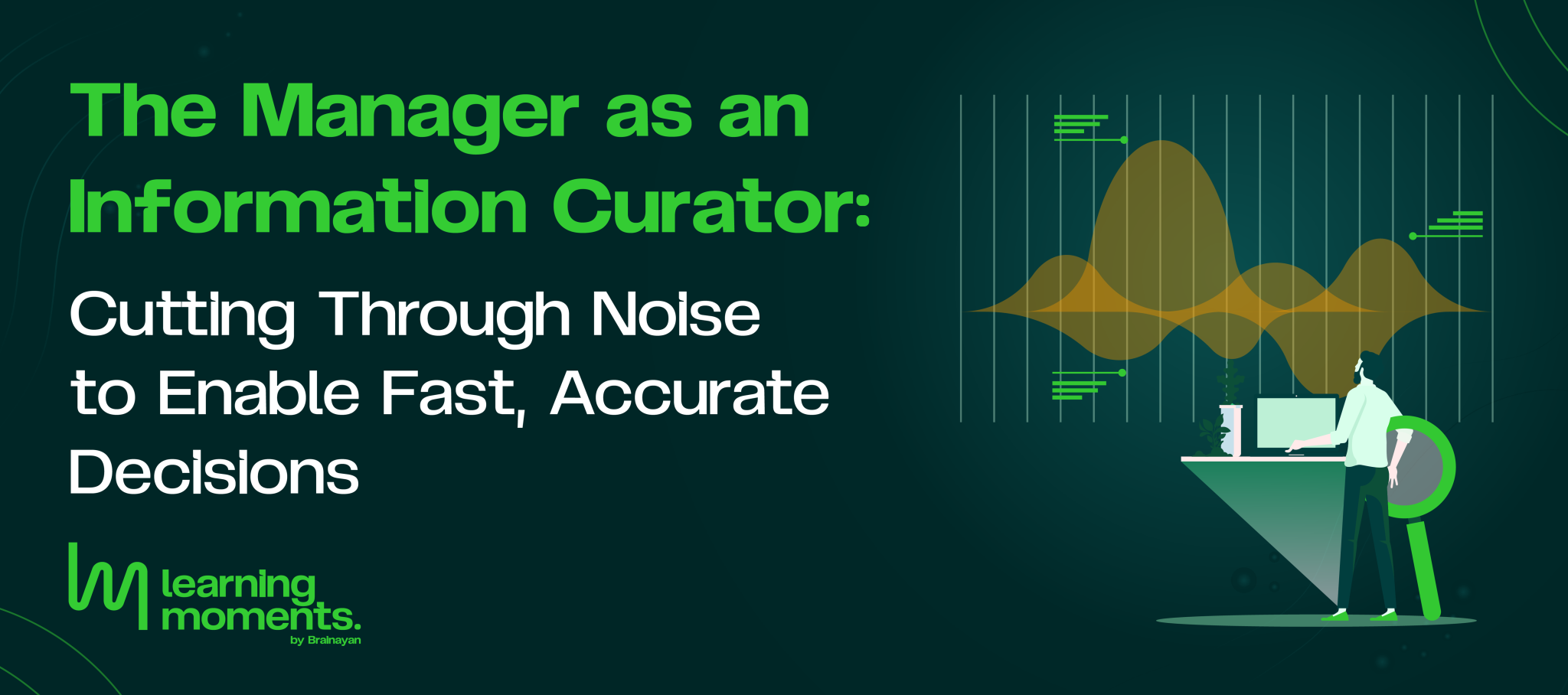 The Manager as an Information Curator:

Cutting Through Noise to Enable Fast, Accurate Decisions

learning moments.
by Brainayan